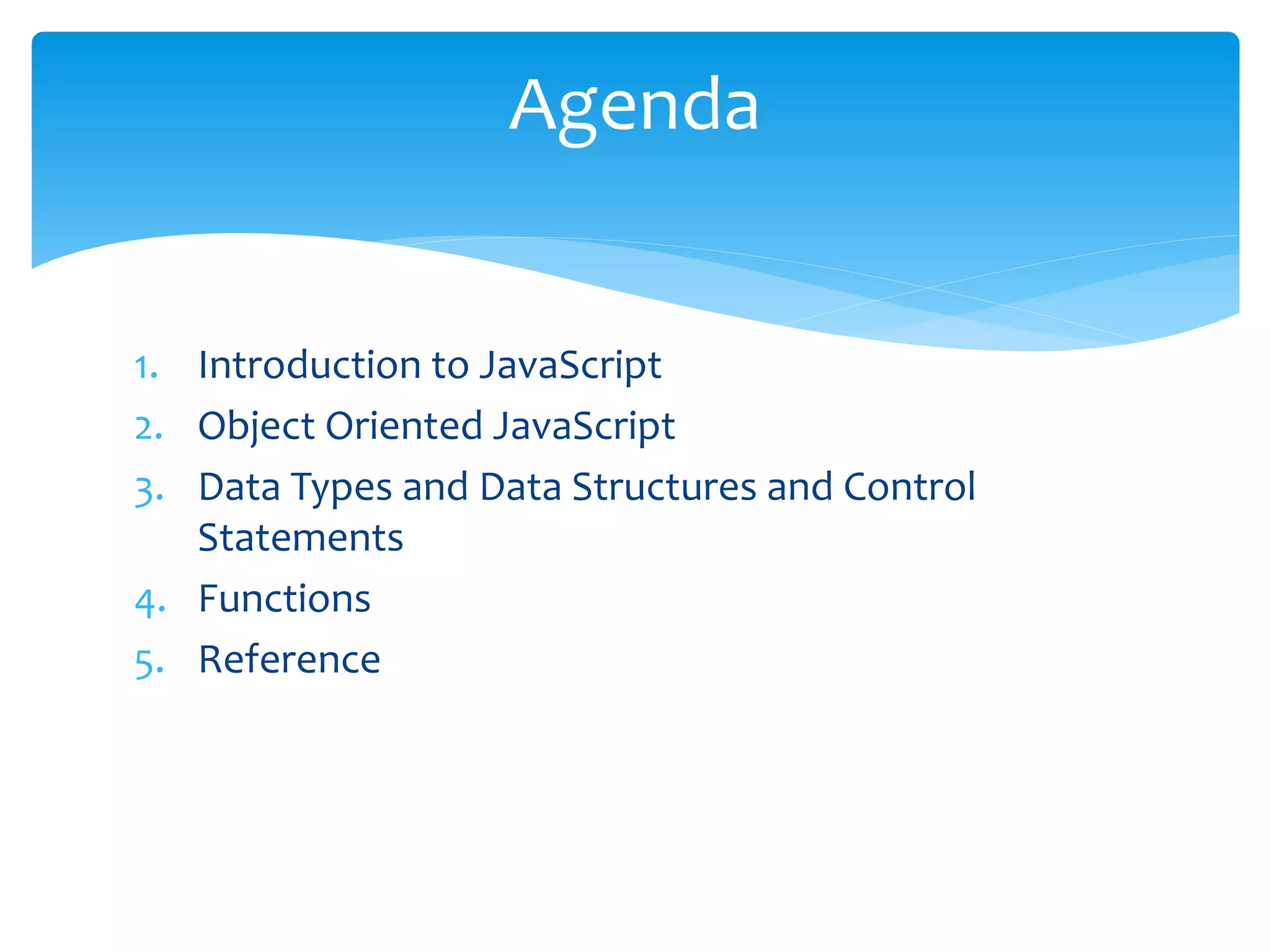 Agenda

1. Introduction to JavaScript
2. Object Oriented JavaScript
3. Data Types and Data Structures and Control Statements
4. Functions
5. Reference